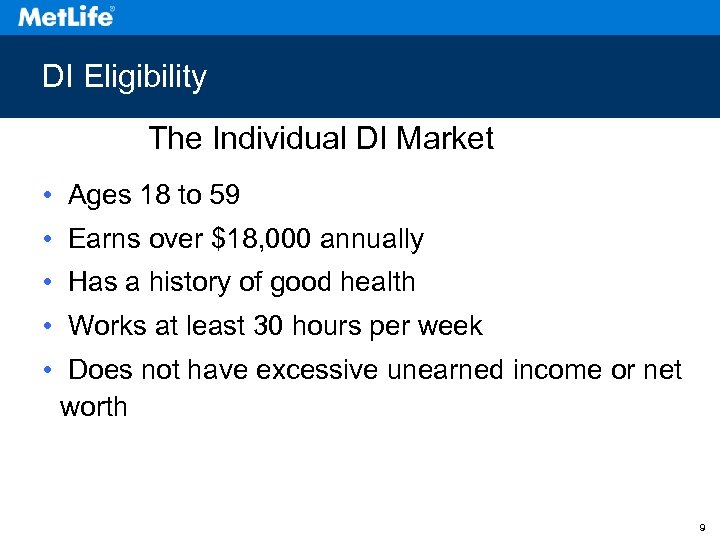 MetLife®

DI Eligibility

The Individual DI Market

• Ages 18 to 59
• Earns over \$18,000 annually
• Has a history of good health
• Works at least 30 hours per week
• Does not have excessive unearned income or net worth

9